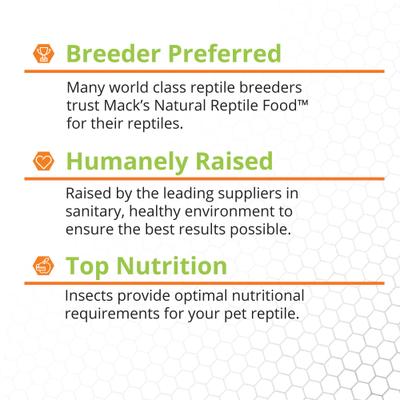 Breeder Preferred

Many world class reptile breeders trust Mack's Natural Reptile Food™ for their reptiles.

Humanely Raised

Raised by the leading suppliers in sanitary, healthy environment to ensure the best results possible.

Top Nutrition

Insects provide optimal nutritional requirements for your pet reptile.